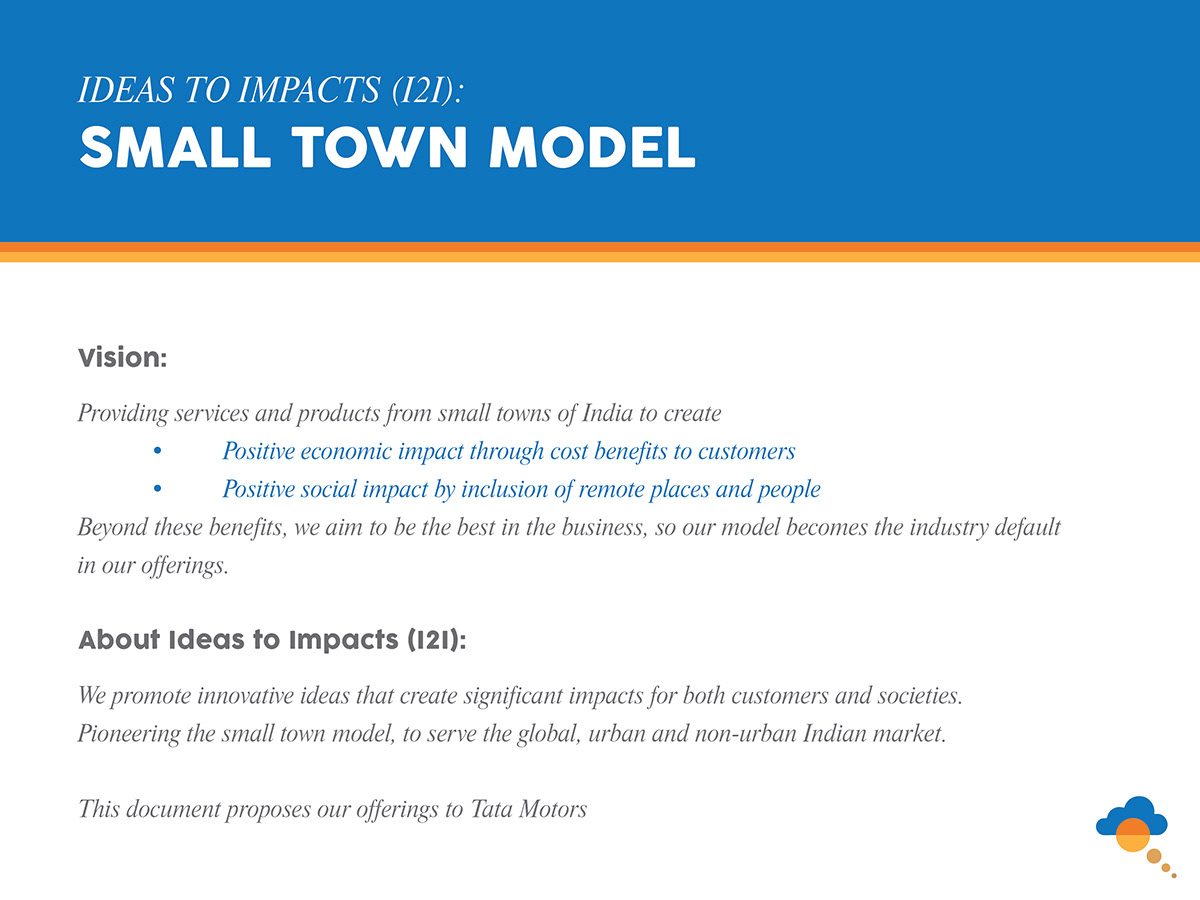 IDEAS TO IMPACTS (I2I):
SMALL TOWN MODEL

Vision:

Providing services and products from small towns of India to create
• Positive economic impact through cost benefits to customers
• Positive social impact by inclusion of remote places and people
Beyond these benefits, we aim to be the best in the business, so our model becomes the industry default in our offerings.

About Ideas to Impacts (I2I):

We promote innovative ideas that create significant impacts for both customers and societies. Pioneering the small town model, to serve the global, urban and non-urban Indian market.

This document proposes our offerings to Tata Motors